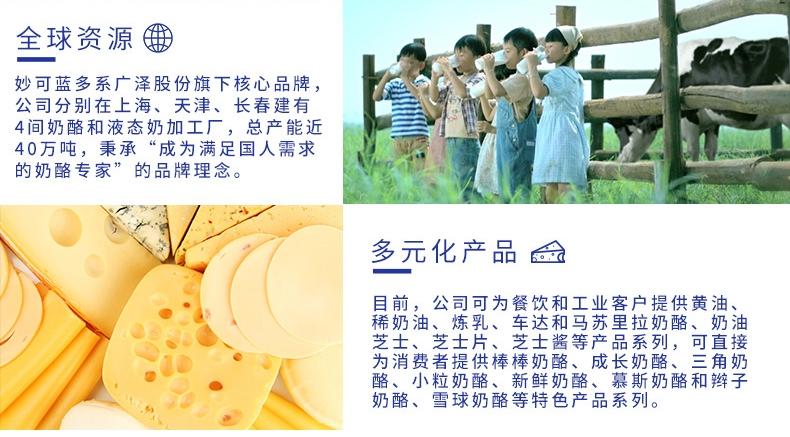 全球资源

妙可蓝多系广泽股份旗下核心品牌，公司分别在上海、天津、长春建有4间奶酪和液态奶加工厂，总产能近40万吨，秉承“成为满足国人需求的奶酪专家”的品牌理念。

多元化产品

目前，公司可为餐饮和工业客户提供黄油、稀奶油、炼乳、车达和马苏里拉奶酪、奶油芝士、芝士片、芝士酱等产品系列，可直接为消费者提供棒棒奶酪、成长奶酪、三角奶酪、小粒奶酪、新鲜奶酪、慕斯奶酪和辫子奶酪、雪球奶酪等特色产品系列。